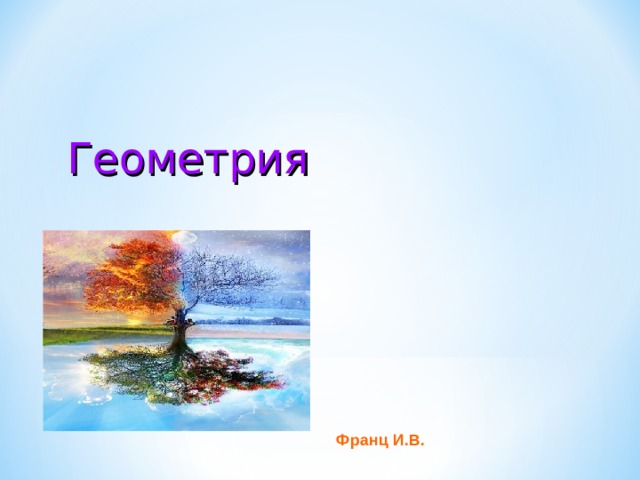 Геометрия

Франц И.В.